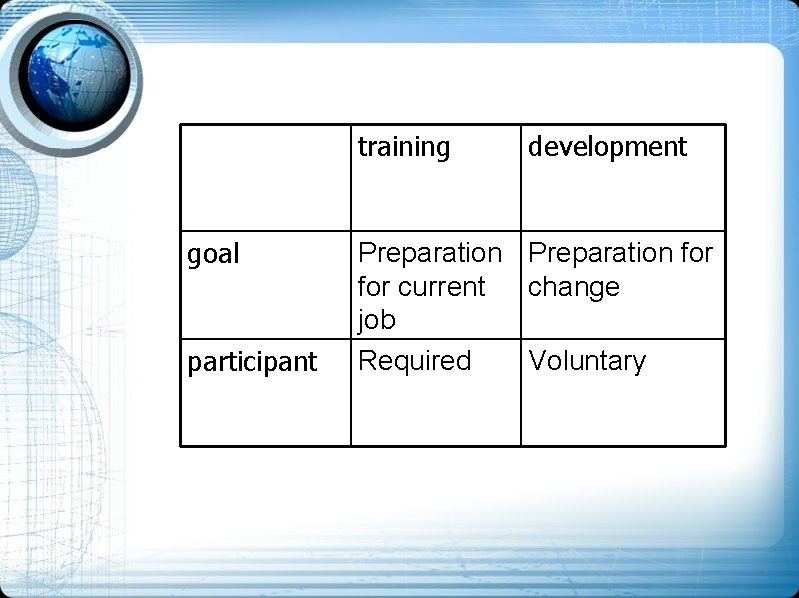 | | training | development |
|---|---|---|
| goal | Preparation for current job | Preparation for change |
| participant | Required | Voluntary |